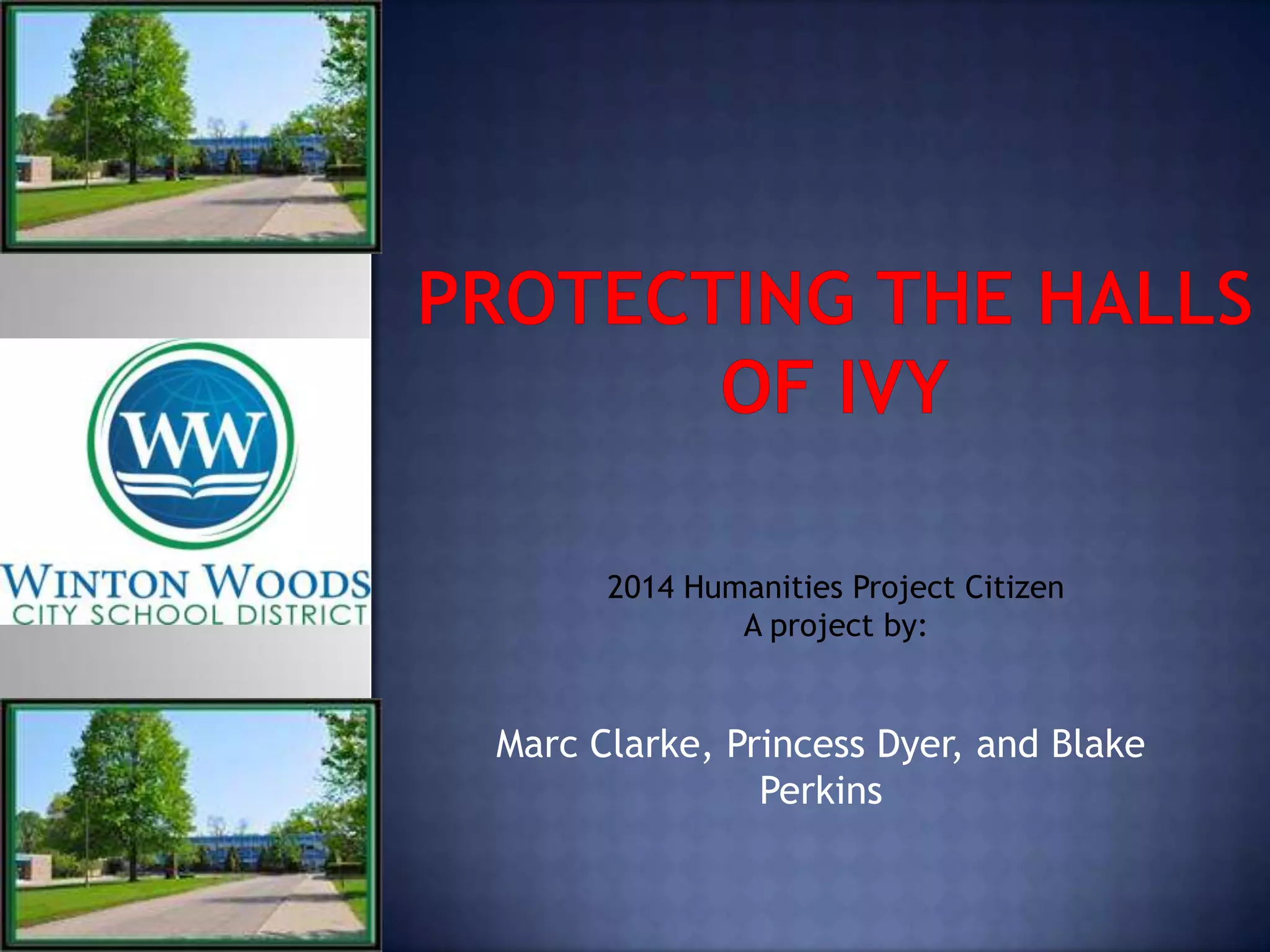 WW

WINTON WOODS
CITY SCHOOL DISTRICT

PROTECTING THE HALLS OF IVY

2014 Humanities Project Citizen
A project by:

Marc Clarke, Princess Dyer, and Blake Perkins